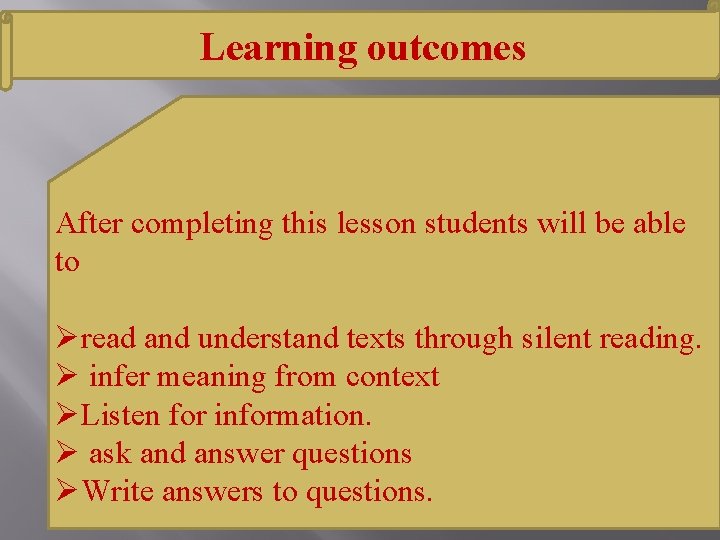 Learning outcomes

After completing this lesson students will be able to

➢read and understand texts through silent reading.
➢ infer meaning from context
➢Listen for information.
➢ ask and answer questions
➢Write answers to questions.